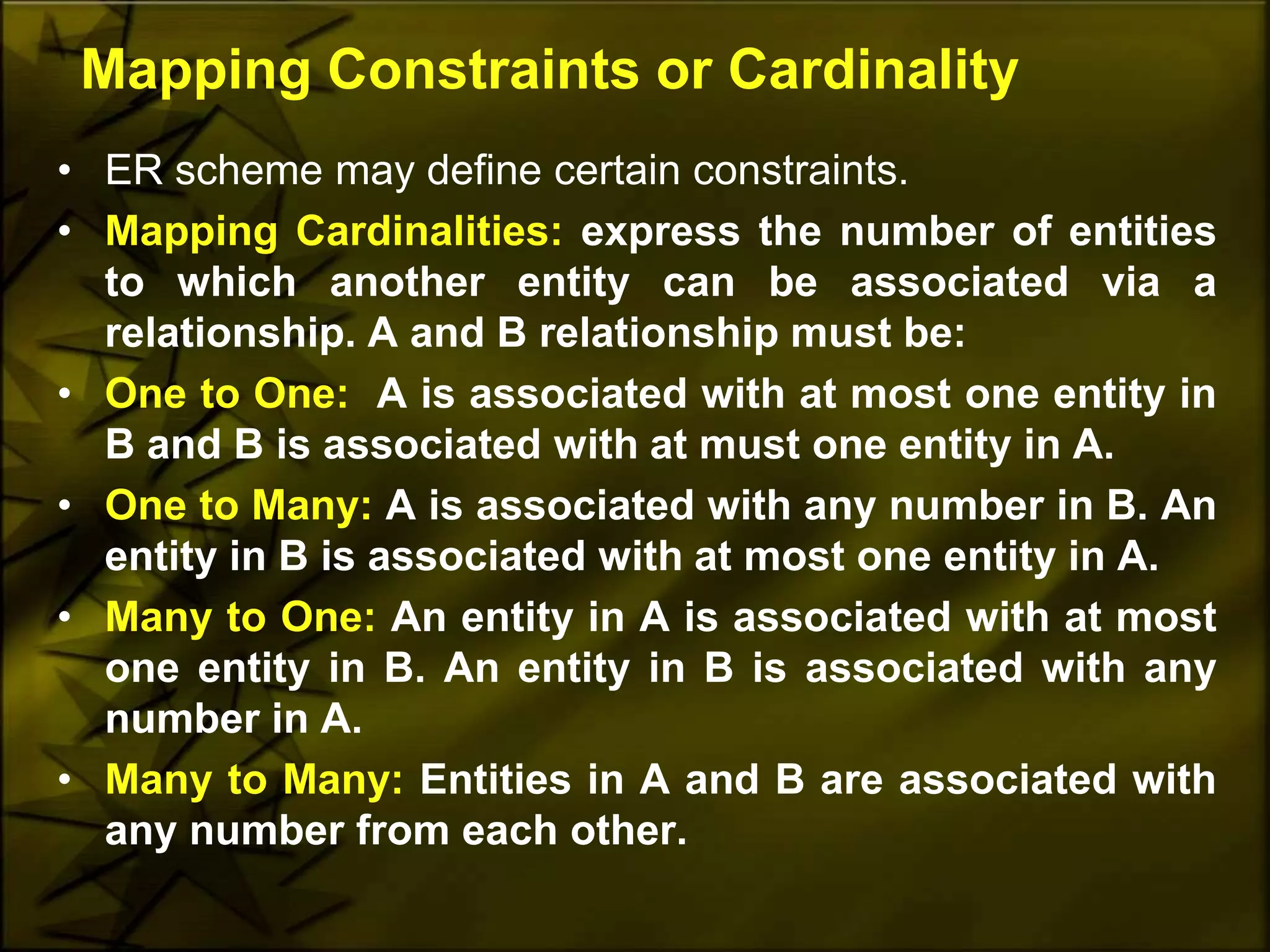 Mapping Constraints or Cardinality

• ER scheme may define certain constraints.

• Mapping Cardinalities: express the number of entities to which another entity can be associated via a relationship. A and B relationship must be:

• One to One: A is associated with at most one entity in B and B is associated with at must one entity in A.

• One to Many: A is associated with any number in B. An entity in B is associated with at most one entity in A.

• Many to One: An entity in A is associated with at most one entity in B. An entity in B is associated with any number in A.

• Many to Many: Entities in A and B are associated with any number from each other.